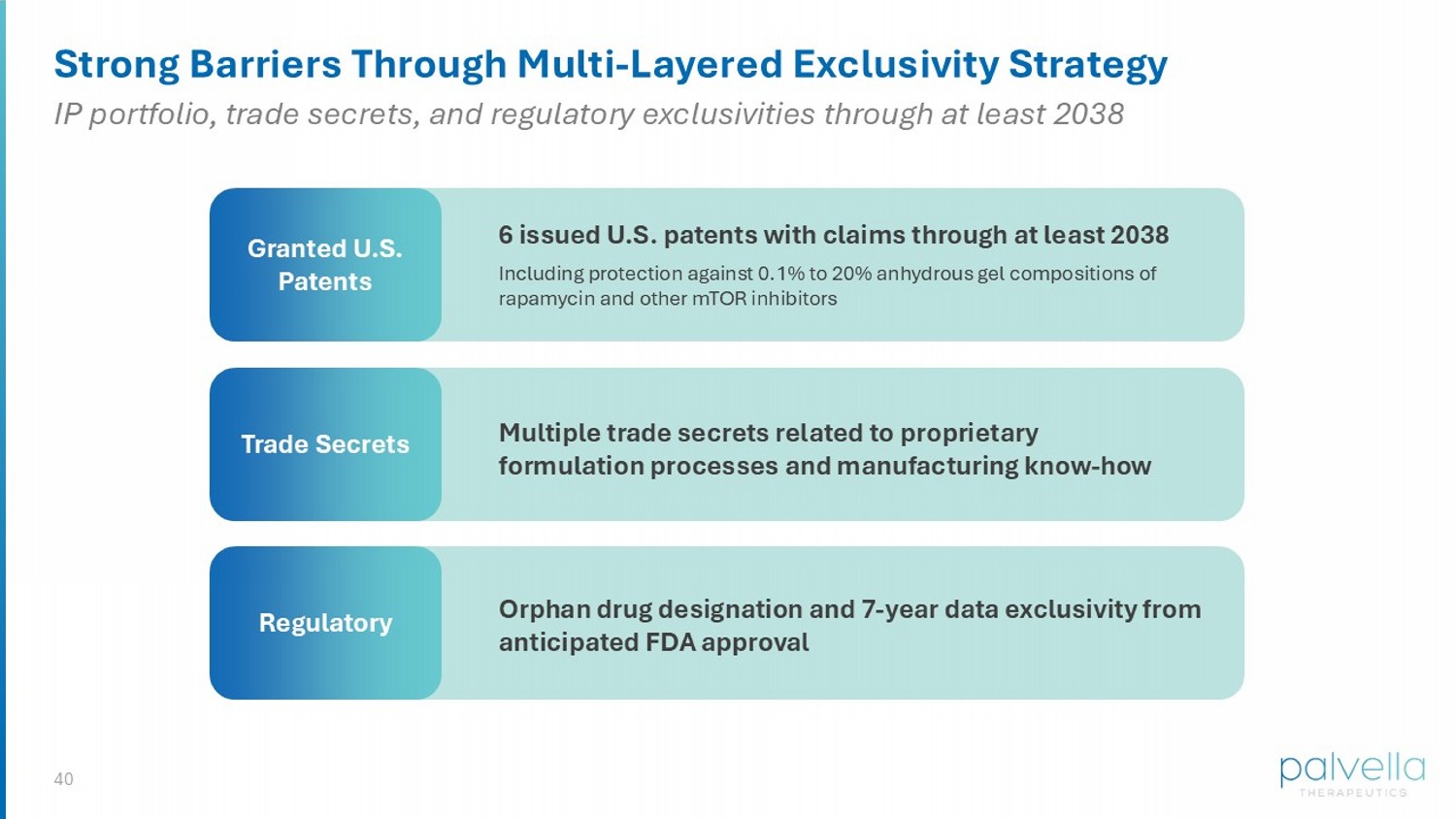 Strong Barriers Through Multi-Layered Exclusivity Strategy
IP portfolio, trade secrets, and regulatory exclusivities through at least 2038

Granted U.S. Patents

6 issued U.S. patents with claims through at least 2038
Including protection against 0.1% to 20% anhydrous gel compositions of rapamycin and other mTOR inhibitors

Trade Secrets

Multiple trade secrets related to proprietary formulation processes and manufacturing know-how

Regulatory

Orphan drug designation and 7-year data exclusivity from anticipated FDA approval

40

palvella
THERAPEUTICS